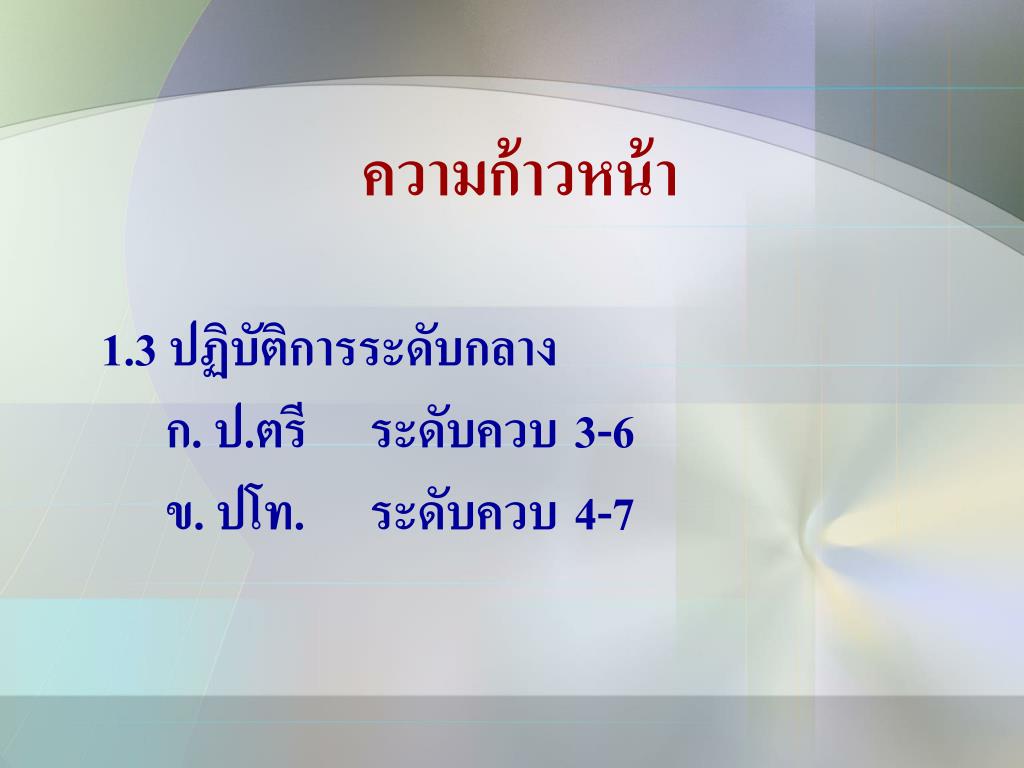 ความก้าวหน้า

1.3 ปฏิบัติการระดับกลาง

ก. ป.ตรี ระดับควบ 3-6

ข. ปโท. ระดับควบ 4-7